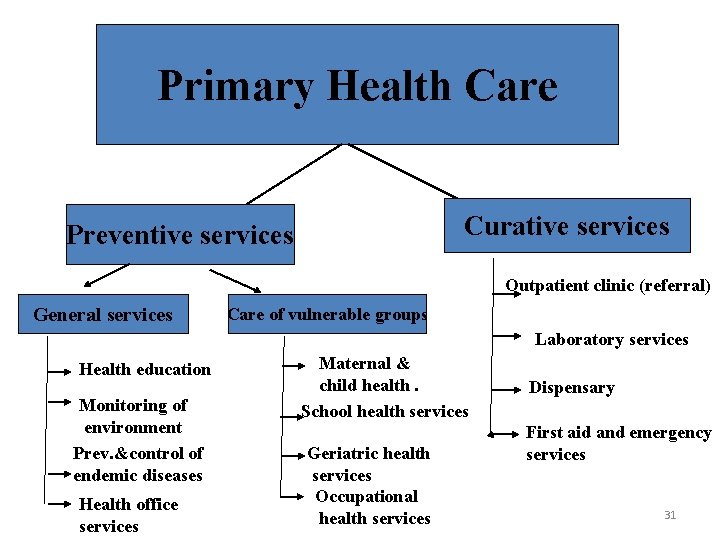 Primary Health Care

Preventive services

Curative services

General services

Care of vulnerable groups

Health education

Monitoring of environment

Prev.&control of endemic diseases

Health office services

Maternal & child health .

School health services

Geriatric health services

Occupational health services

Outpatient clinic (referral)

Laboratory services

Dispensary

First aid and emergency services

31